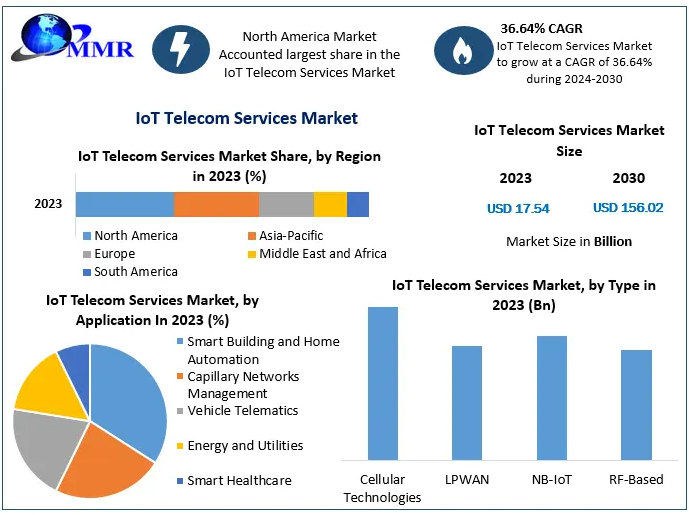 MMR

North America Market Accounted largest share in the IoT Telecom Services Market

36.64% CAGR
IoT Telecom Services Market to grow at a CAGR of 36.64% during 2024-2030

IoT Telecom Services Market

IoT Telecom Services Market Share, by Region in 2023 (%)

2023

North America
Asia-Pacific
Europe
Middle East and Africa
South America

IoT Telecom Services Market Size

| 2023 | 2030 |
|---|---|
| USD 17.54 | USD 156.02 |

Market Size in Billion

IoT Telecom Services Market, by Application In 2023 (%)

Smart Building and Home Automation
Capillary Networks Management
Vehicle Telematics
Energy and Utilities
Smart Healthcare

IoT Telecom Services Market, by Type in 2023 (Bn)

Cellular Technologies
LPWAN
NB-IoT
RF-Based